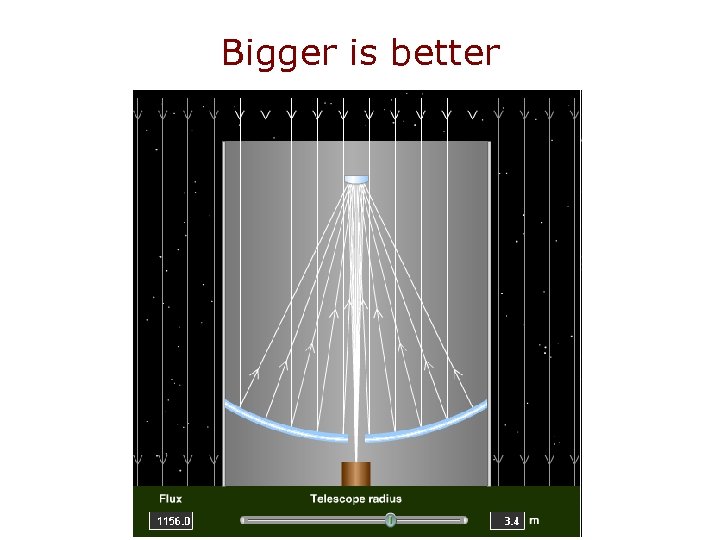 Bigger is better

Flux

Telescope radius

1156.0

3.4 m